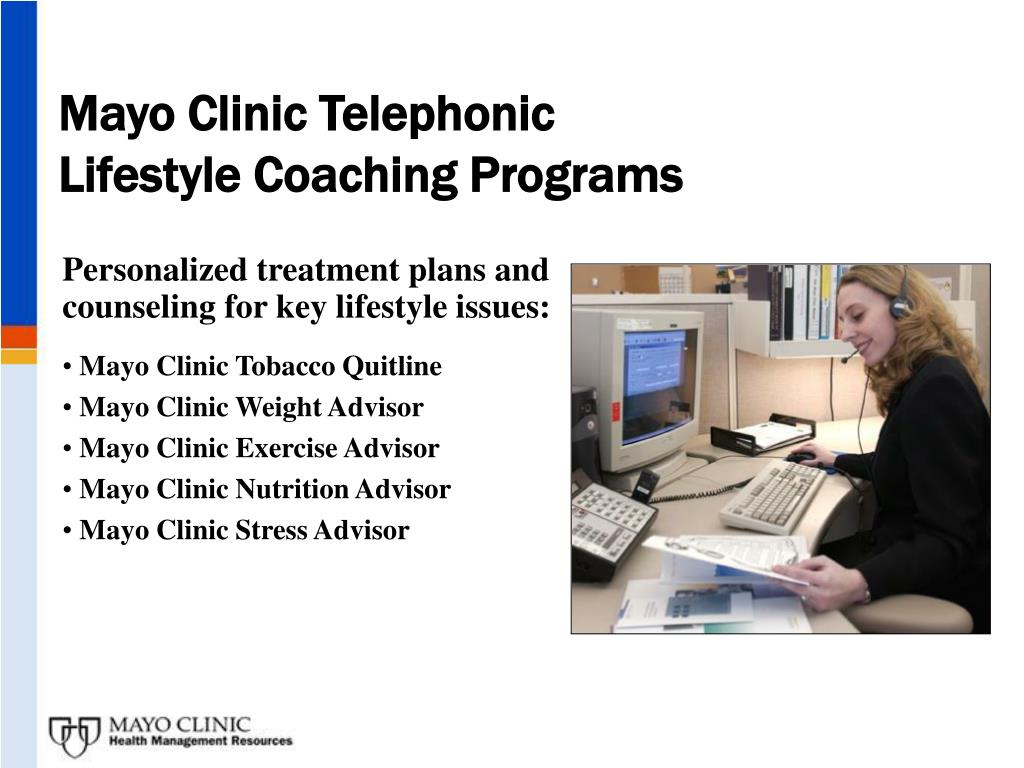 Mayo Clinic Telephonic Lifestyle Coaching Programs

Personalized treatment plans and counseling for key lifestyle issues:

• Mayo Clinic Tobacco Quitline
• Mayo Clinic Weight Advisor
• Mayo Clinic Exercise Advisor
• Mayo Clinic Nutrition Advisor
• Mayo Clinic Stress Advisor

MAYO CLINIC
Health Management Resources